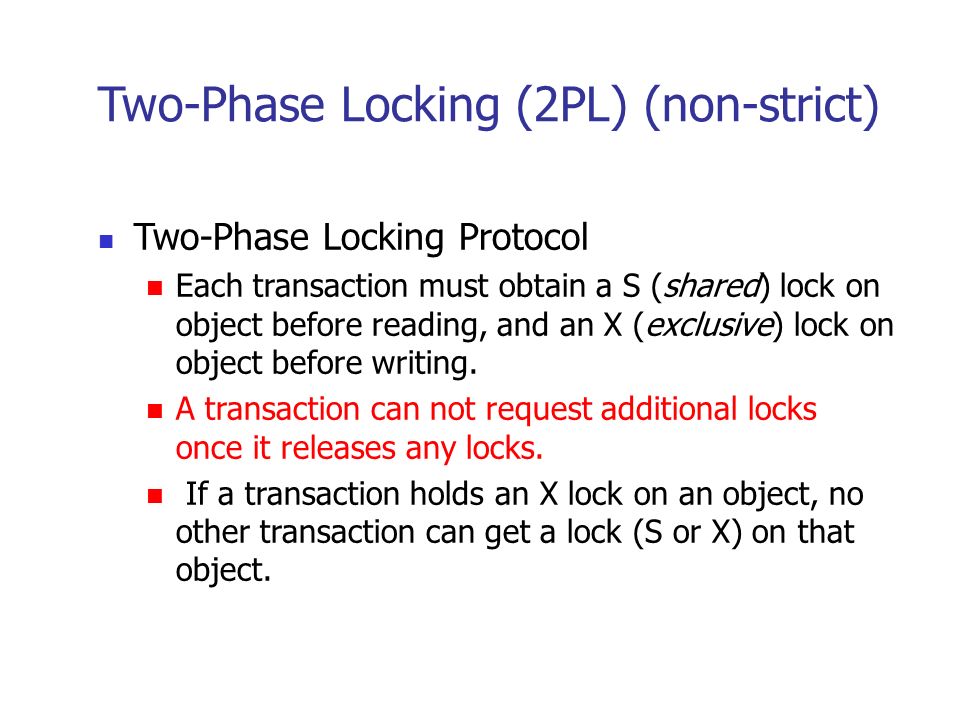 Two-Phase Locking (2PL) (non-strict)

Two-Phase Locking Protocol

Each transaction must obtain a S (shared) lock on object before reading, and an X (exclusive) lock on object before writing.

A transaction can not request additional locks once it releases any locks.

If a transaction holds an X lock on an object, no other transaction can get a lock (S or X) on that object.